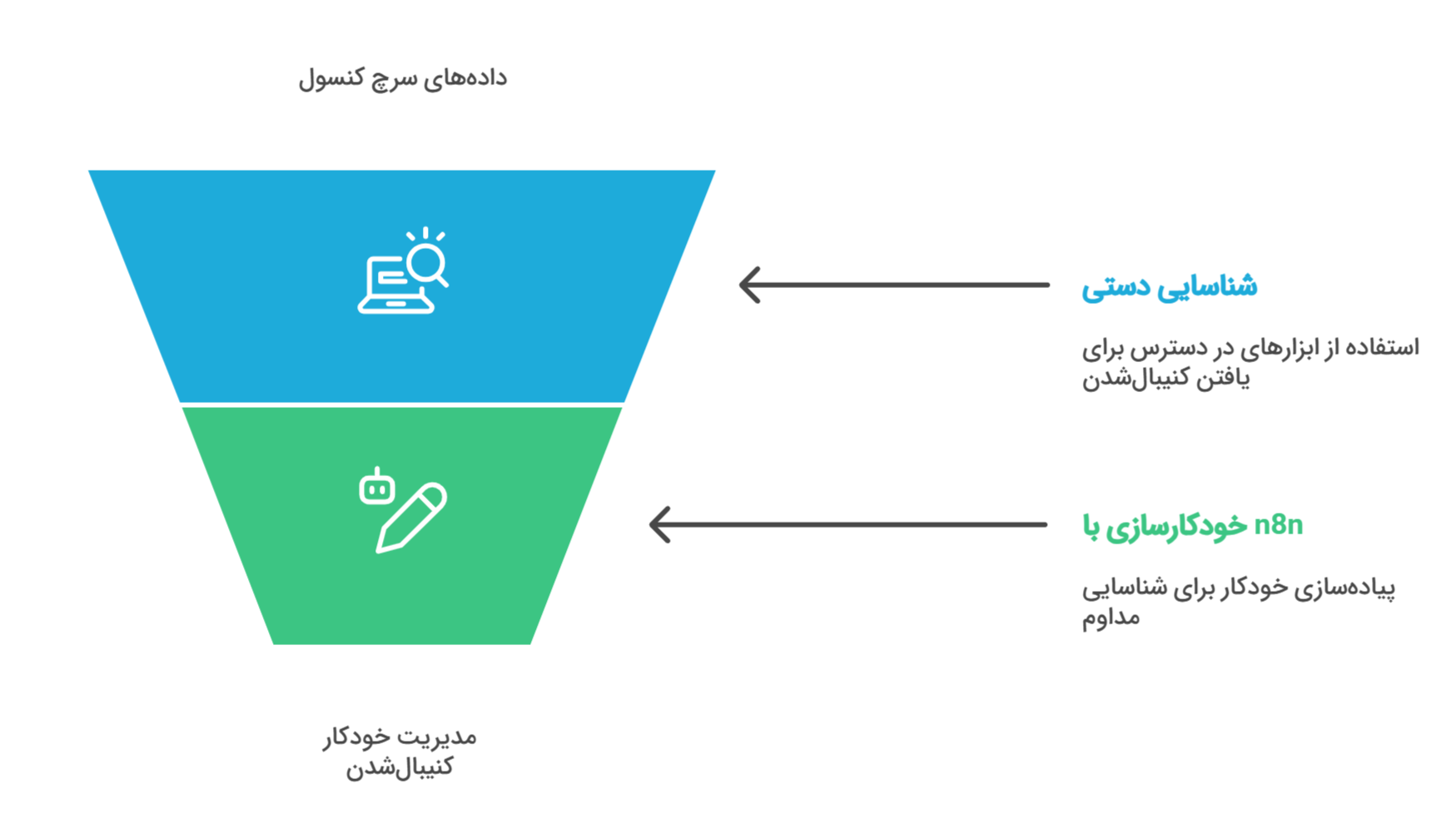 داده‌های سرچ کنسول

شناسایی دستی

استفاده از ابزارهای در دسترس برای یافتن کنیبال‌شدن

خودکارسازی با n8n

پیاده‌سازی خودکار برای شناسایی مداوم

مدیریت خودکار کنیبال‌شدن